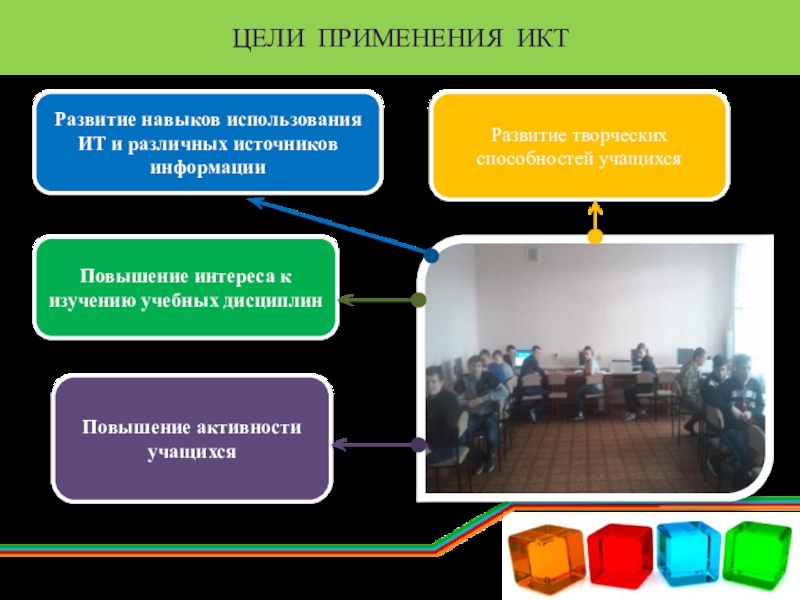 ЦЕЛИ ПРИМЕНЕНИЯ ИКТ

Развитие навыков использования ИТ и различных источников информации

Развитие творческих способностей учащихся

Повышение интереса к изучению учебных дисциплин

Повышение активности учащихся